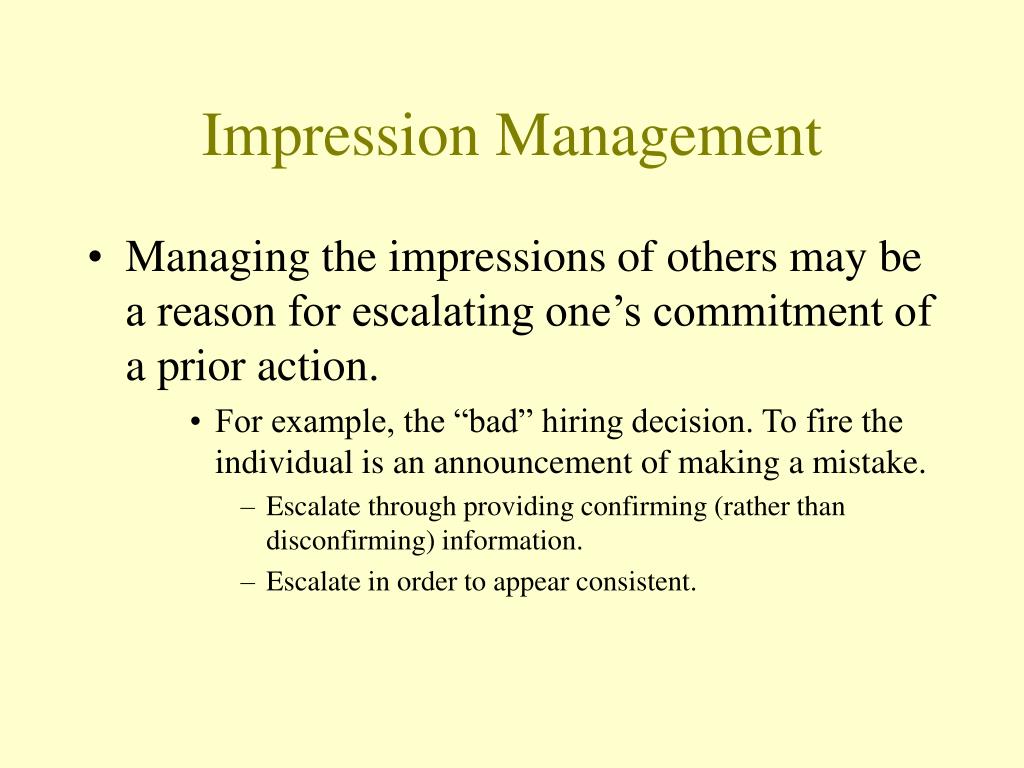 Impression Management

• Managing the impressions of others may be a reason for escalating one’s commitment of a prior action.

• For example, the “bad” hiring decision. To fire the individual is an announcement of making a mistake.

– Escalate through providing confirming (rather than disconfirming) information.

– Escalate in order to appear consistent.